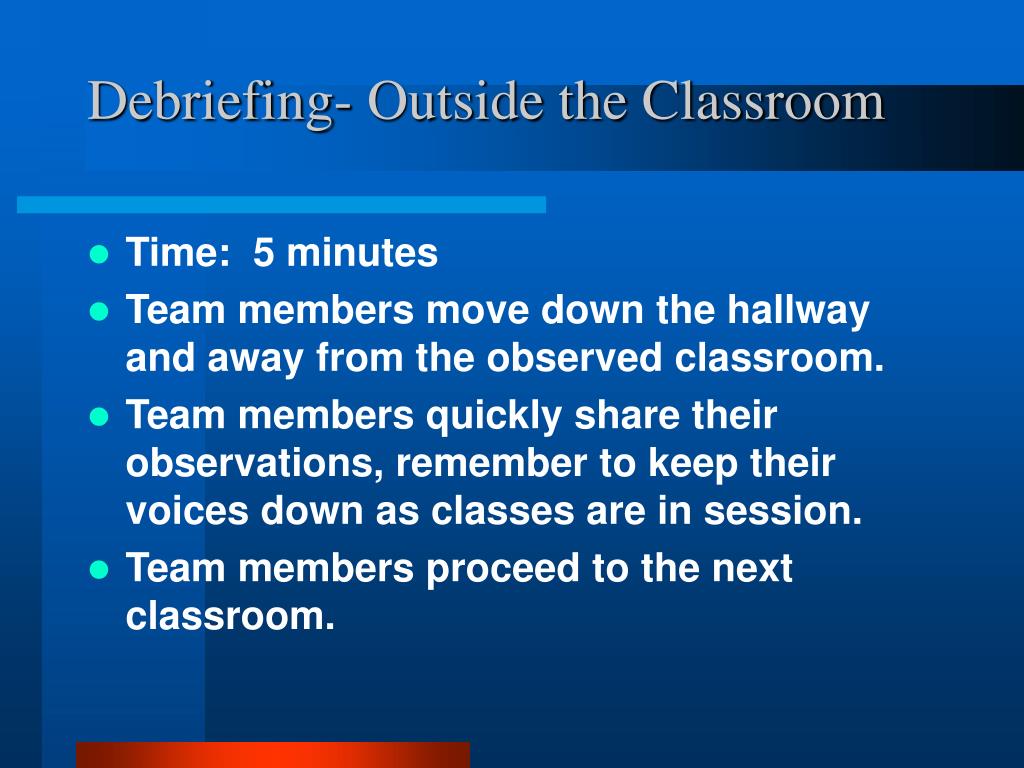 Debriefing- Outside the Classroom

- Time: 5 minutes
- Team members move down the hallway and away from the observed classroom.
- Team members quickly share their observations, remember to keep their voices down as classes are in session.
- Team members proceed to the next classroom.